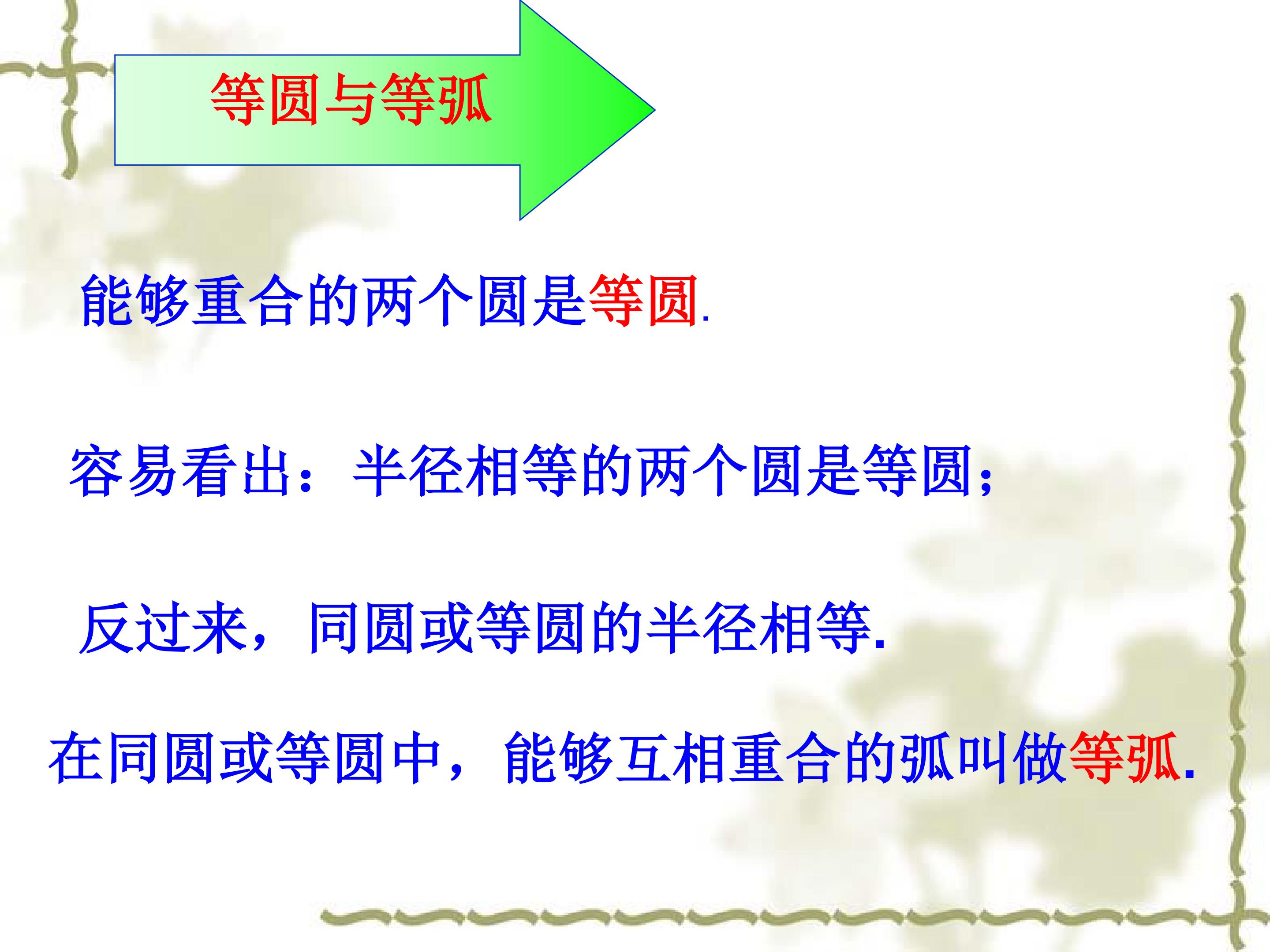 等圆与等弧

能够重合的两个圆是等圆.

容易看出：半径相等的两个圆是等圆；

反过来，同圆或等圆的半径相等.

在同圆或等圆中，能够互相重合的弧叫做等弧.